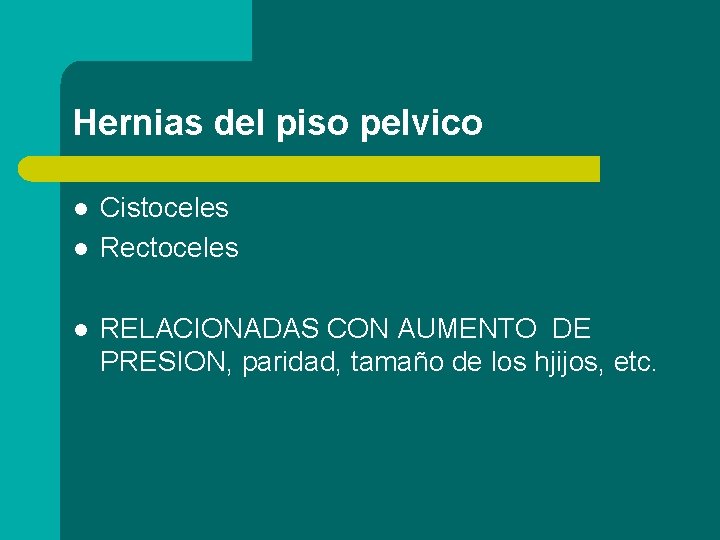 Hernias del piso pelvico

- Cistoceles
- Rectoceles

- RELACIONADAS CON AUMENTO DE PRESION, paridad, tamaño de los hjijos, etc.